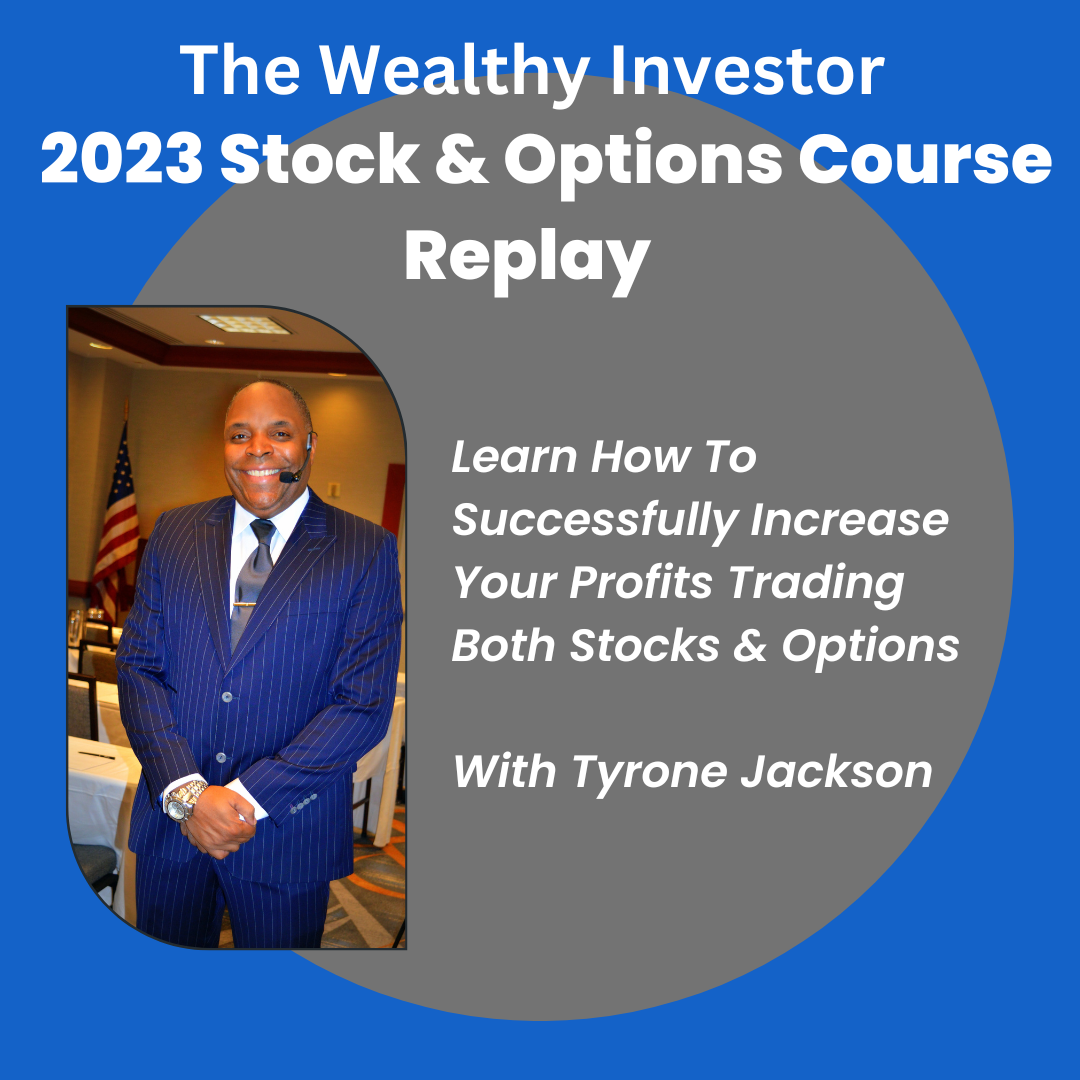 The Wealthy Investor
2023 Stock & Options Course
Replay

Learn How To Successfully Increase Your Profits Trading Both Stocks & Options

With Tyrone Jackson